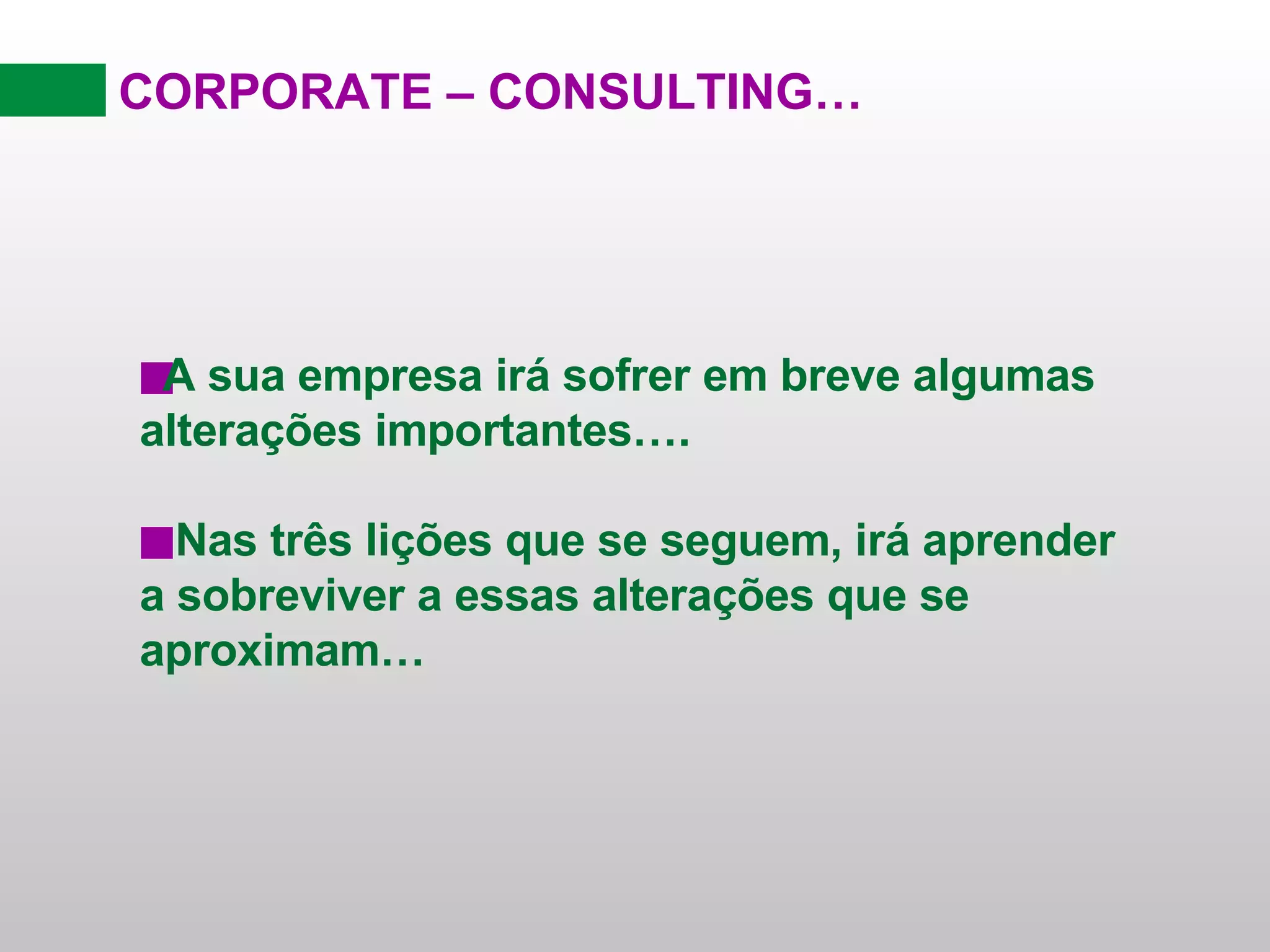 CORPORATE – CONSULTING…

A sua empresa irá sofrer em breve algumas alterações importantes….

Nas três lições que se seguem, irá aprender a sobreviver a essas alterações que se aproximam…